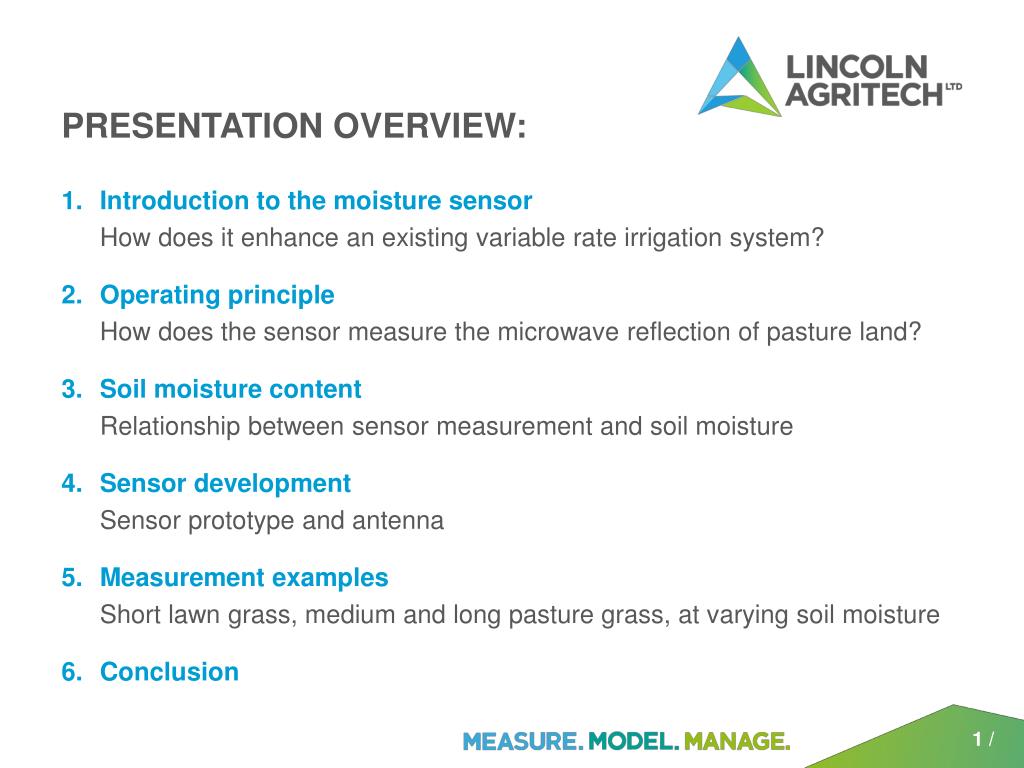 LINCOLN AGRITECH LTD

PRESENTATION OVERVIEW:

1. Introduction to the moisture sensor
How does it enhance an existing variable rate irrigation system?

2. Operating principle
How does the sensor measure the microwave reflection of pasture land?

3. Soil moisture content
Relationship between sensor measurement and soil moisture

4. Sensor development
Sensor prototype and antenna

5. Measurement examples
Short lawn grass, medium and long pasture grass, at varying soil moisture

6. Conclusion

MEASURE. MODEL. MANAGE.

1 /